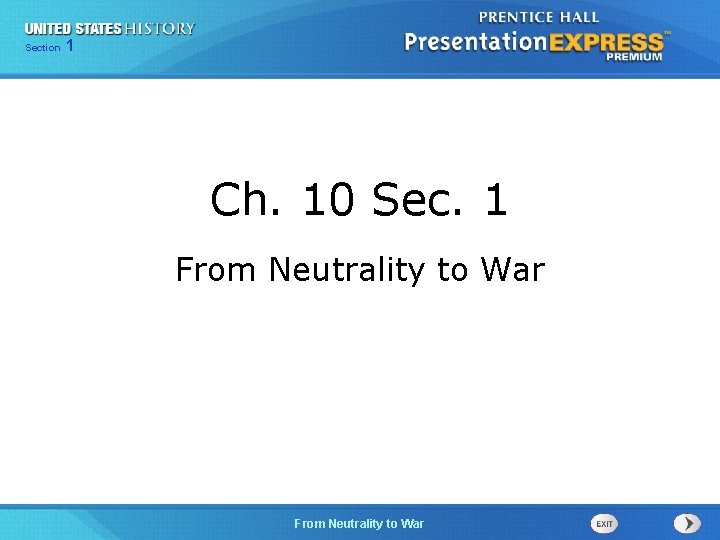 UNITED STATES HISTORY
Section 1

PRENTICE HALL
PresentationEXPRESS™
PREMIUM

Ch. 10 Sec. 1

From Neutrality to War

From Neutrality to War

EXIT